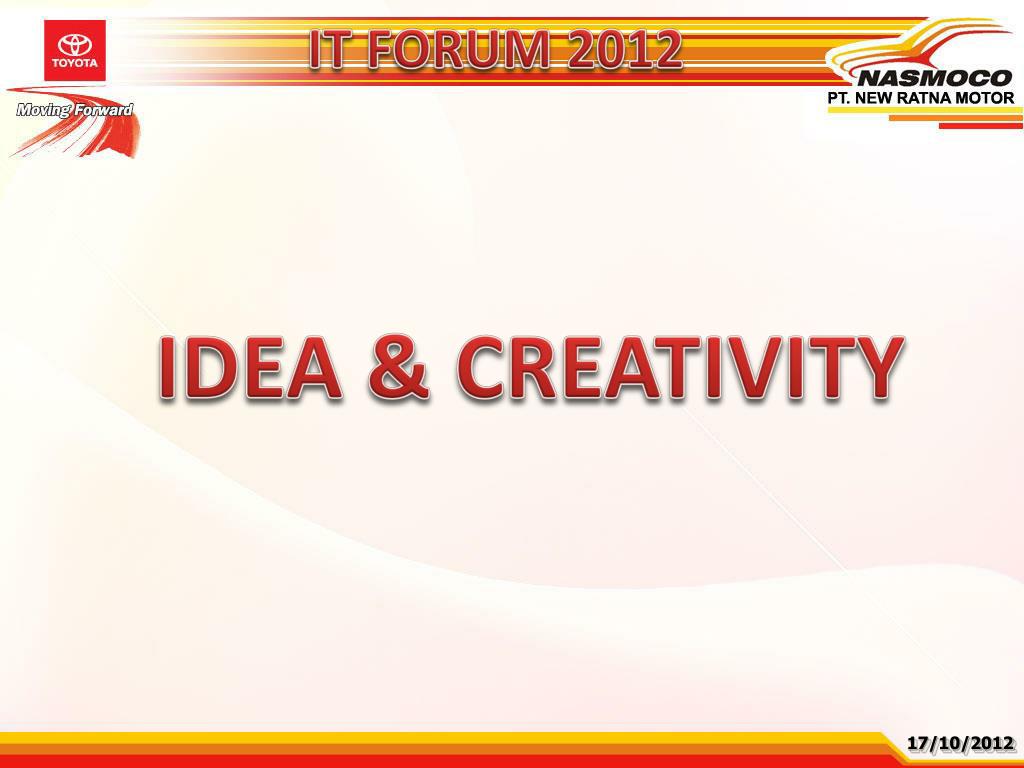 TOYOTA

Moving Forward

IT FORUM 2012

NASMOCO
PT. NEW RATNA MOTOR

IDEA & CREATIVITY

17/10/2012